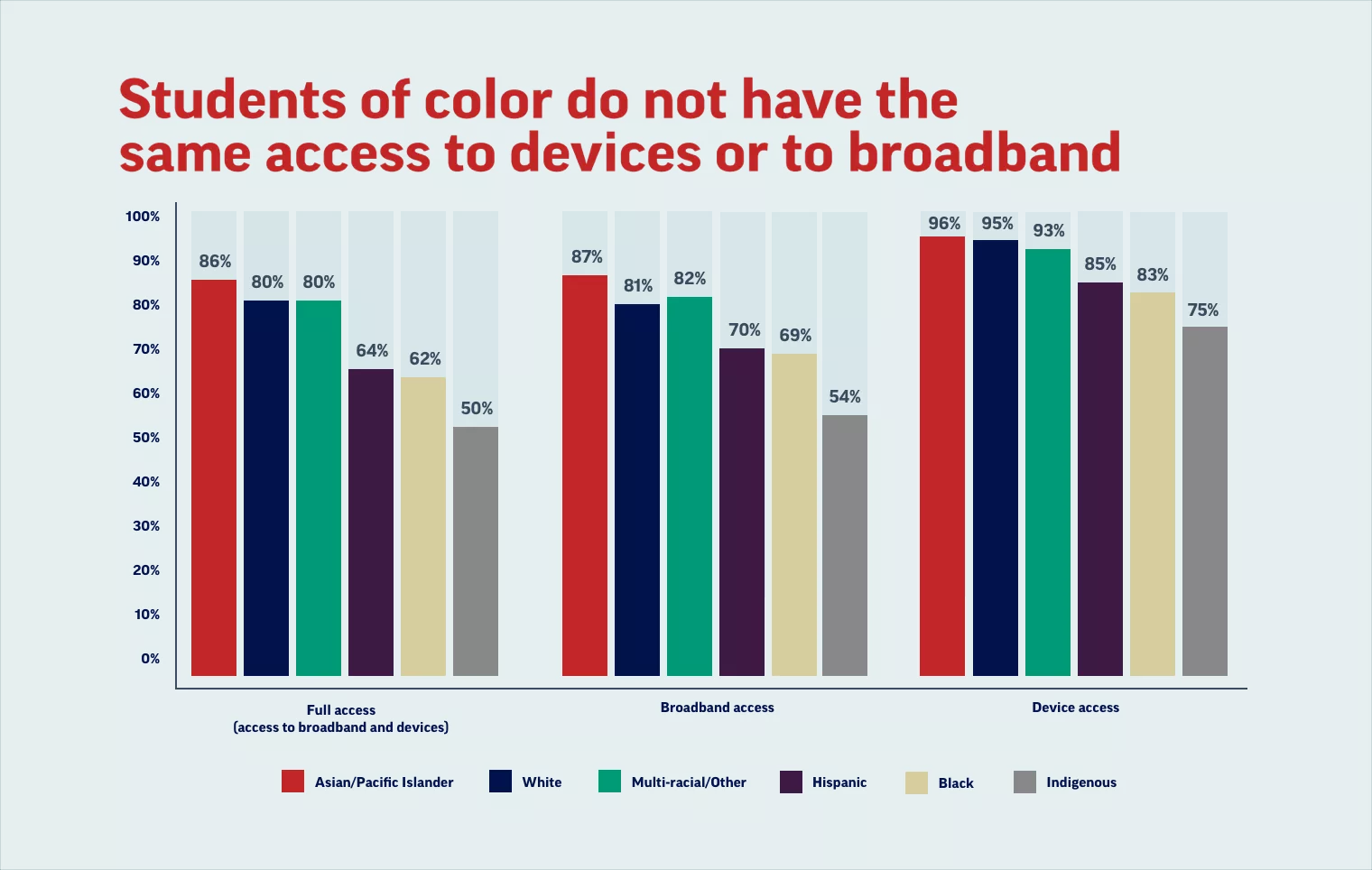 Students of color do not have the same access to devices or to broadband

100%
90%
80%
70%
60%
50%
40%
30%
20%
10%
0%

86%
80%
80%
64%
62%
50%

87%
81%
82%
70%
69%
54%

96%
95%
93%
85%
83%
75%

Full access
(access to broadband and devices)

Broadband access

Device access

Asian/Pacific Islander
White
Multi-racial/Other
Hispanic
Black
Indigenous